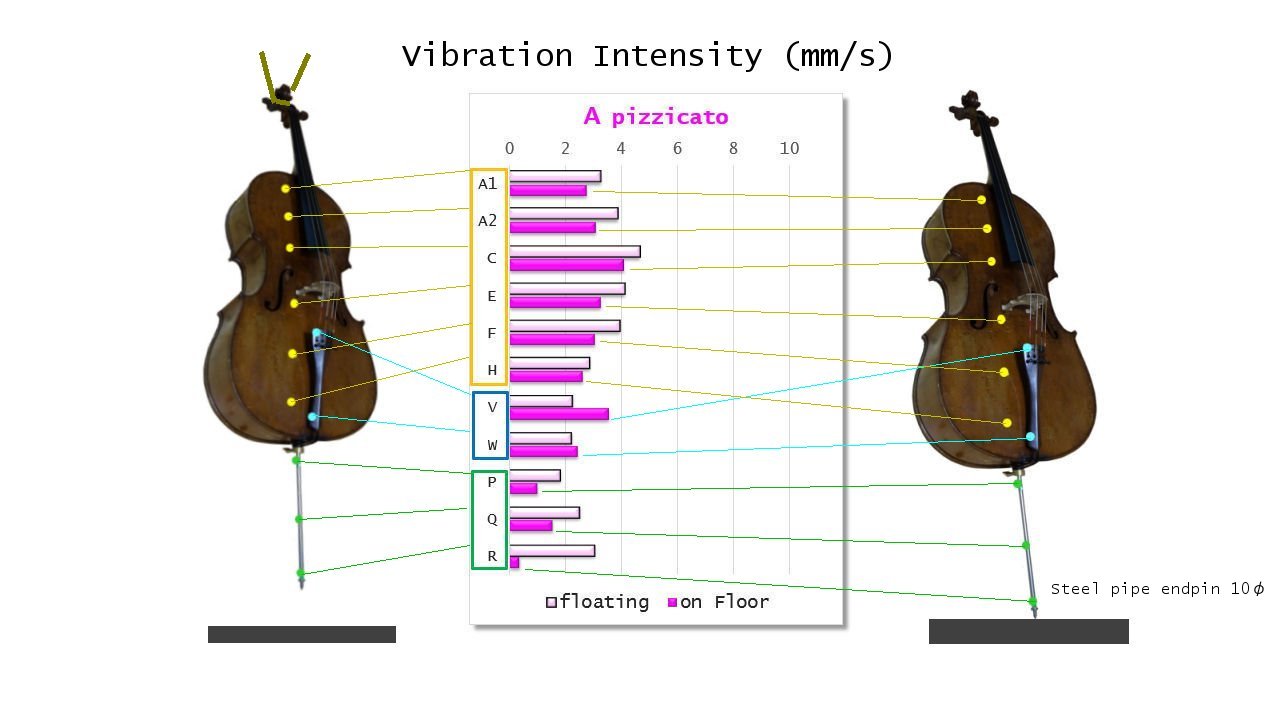 Vibration Intensity (mm/s)

A pizzicato

0 2 4 6 8 10

A1
A2
C
E
F
H
V
W
P
Q
R

floating on Floor

Steel pipe endpin 10$\phi$